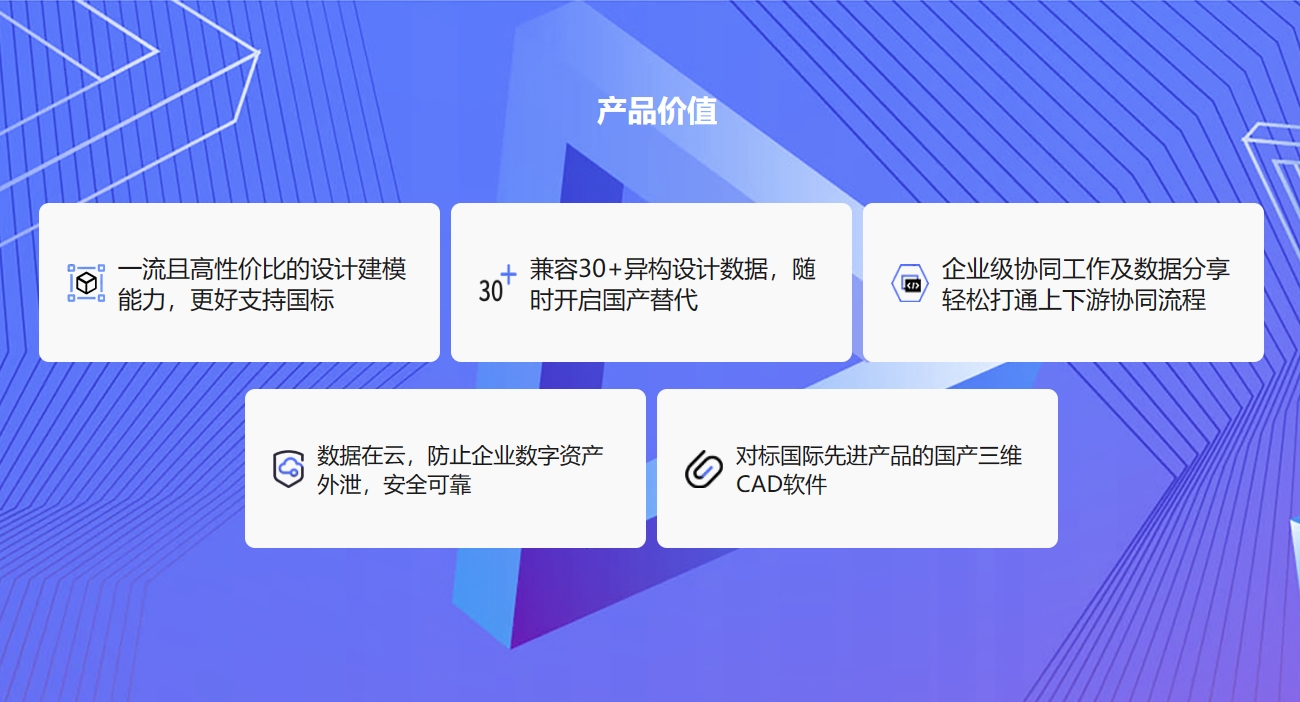 产品价值

一流且高性价比的设计建模能力，更好支持国标

30+

兼容30+异构设计数据，随时开启国产替代

企业级协同工作及数据分享轻松打通上下游协同流程

数据在云，防止企业数字资产外泄，安全可靠

对标国际先进产品的国产三维CAD软件